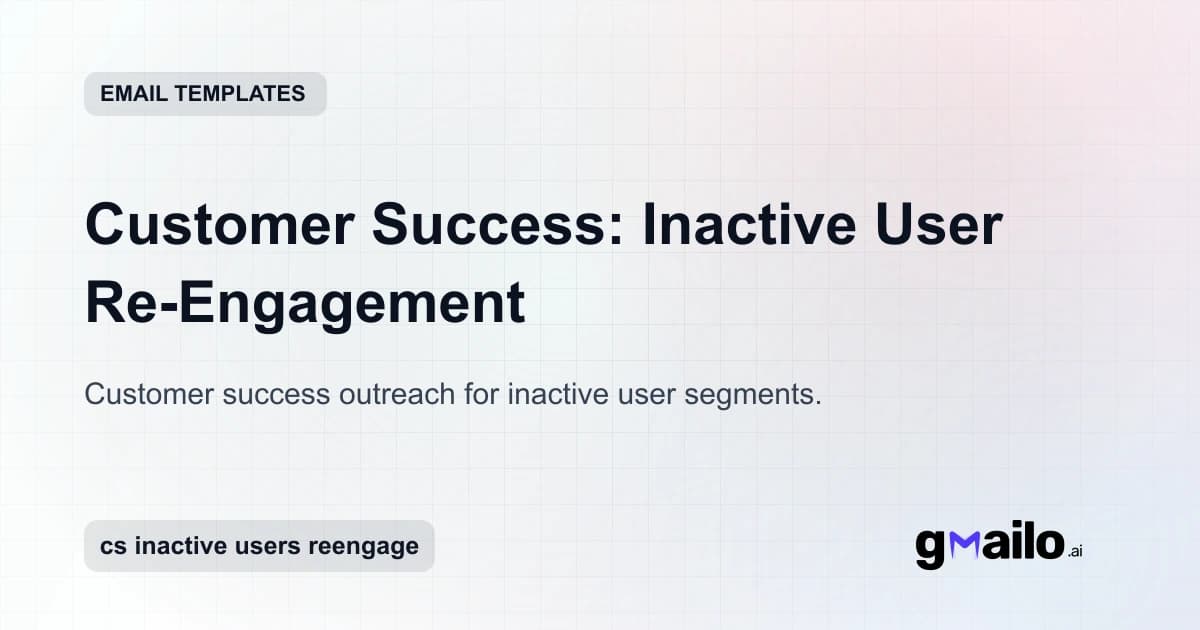 EMAIL TEMPLATES

Customer Success: Inactive User Re-Engagement

Customer success outreach for inactive user segments.

cs inactive users reengage

gmailo.ai